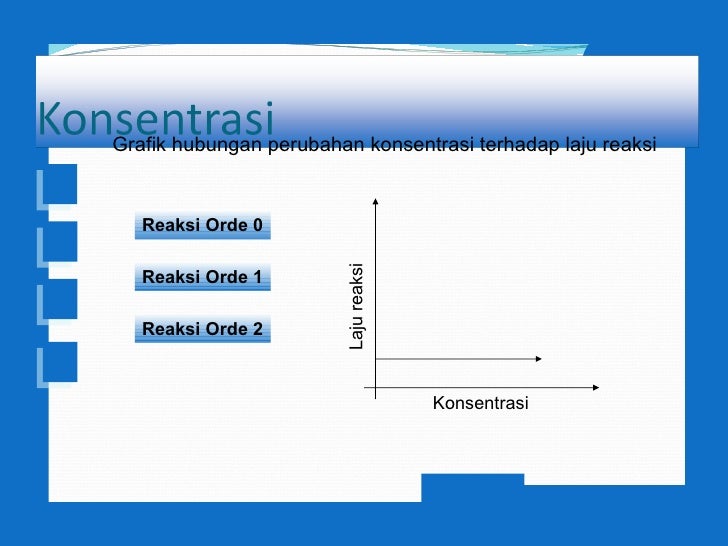 Konsentrasi

Grafik hubungan perubahan konsentrasi terhadap laju reaksi

Reaksi Orde 0

Reaksi Orde 1

Reaksi Orde 2

Laju reaksi

Konsentrasi